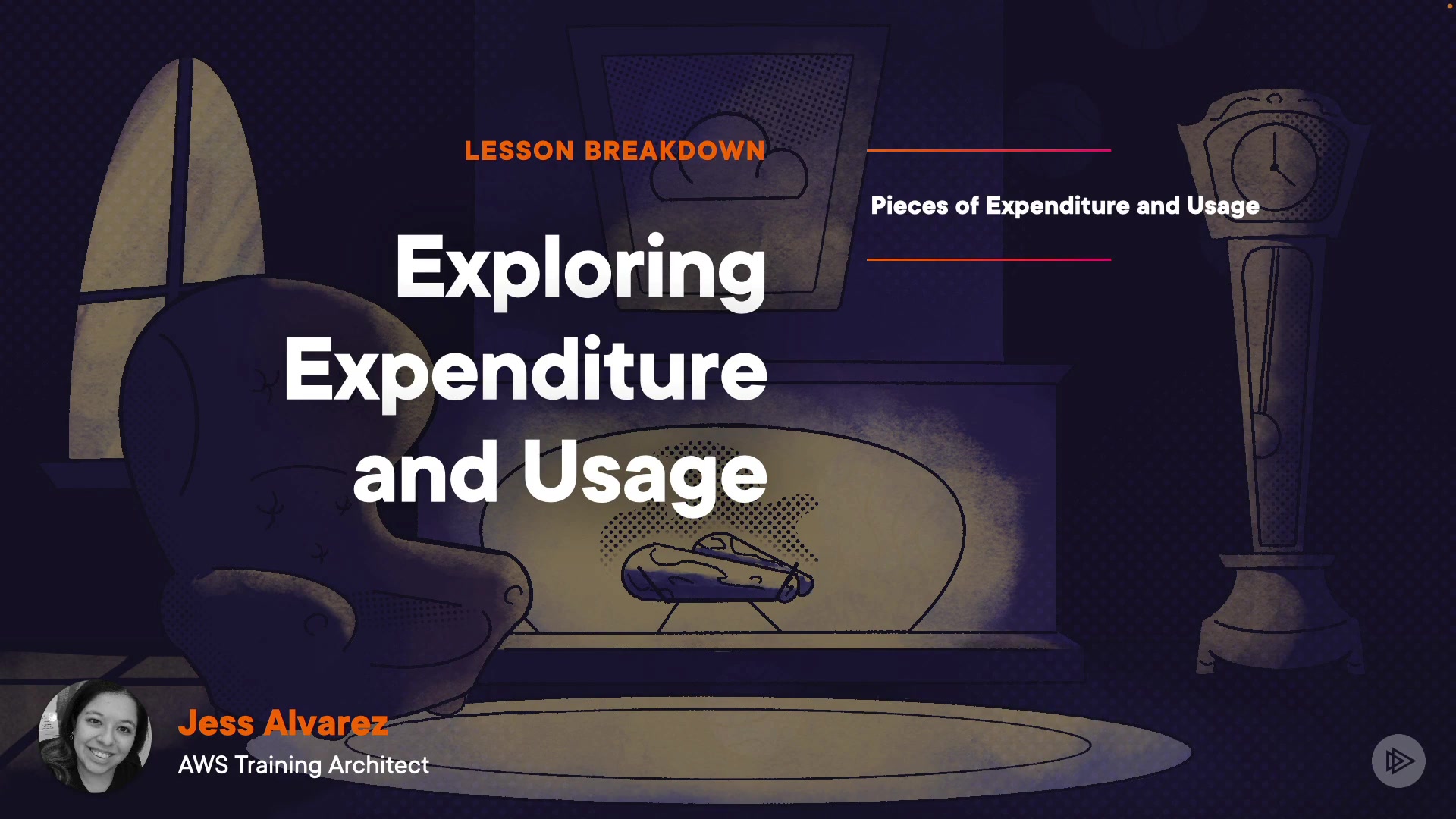 LESSON BREAKDOWN

Exploring Expenditure and Usage

Pieces of Expenditure and Usage

Jess Alvarez
AWS Training Architect